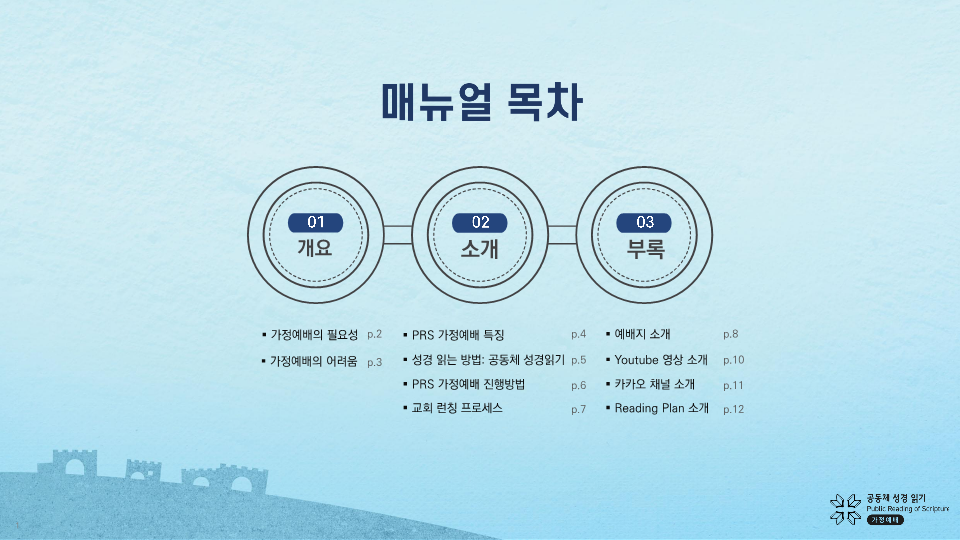 매뉴얼 목차

01
개요

02
소개

03
부록

▪ 가정예배의 필요성 p.2
▪ 가정예배의 어려움 p.3

▪ PRS 가정예배 특징 p.4
▪ 성경 읽는 방법: 공동체 성경읽기 p.5
▪ PRS 가정예배 진행방법 p.6
▪ 교회 런칭 프로세스 p.7

▪ 예배지 소개 p.8
▪ Youtube 영상 소개 p.10
▪ 카카오 채널 소개 p.11
▪ Reading Plan 소개 p.12

공동체 성경 읽기
Public Reading of Scripture
가정예배